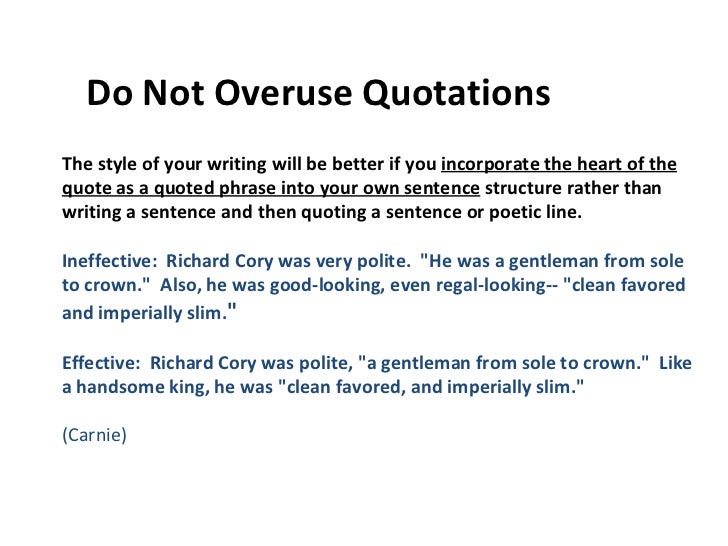 Do Not Overuse Quotations

The style of your writing will be better if you incorporate the heart of the quote as a quoted phrase into your own sentence structure rather than writing a sentence and then quoting a sentence or poetic line.

Ineffective: Richard Cory was very polite. "He was a gentleman from sole to crown." Also, he was good-looking, even regal-looking-- "clean favored and imperially slim."

Effective: Richard Cory was polite, "a gentleman from sole to crown." Like a handsome king, he was "clean favored, and imperially slim."

(Carnie)